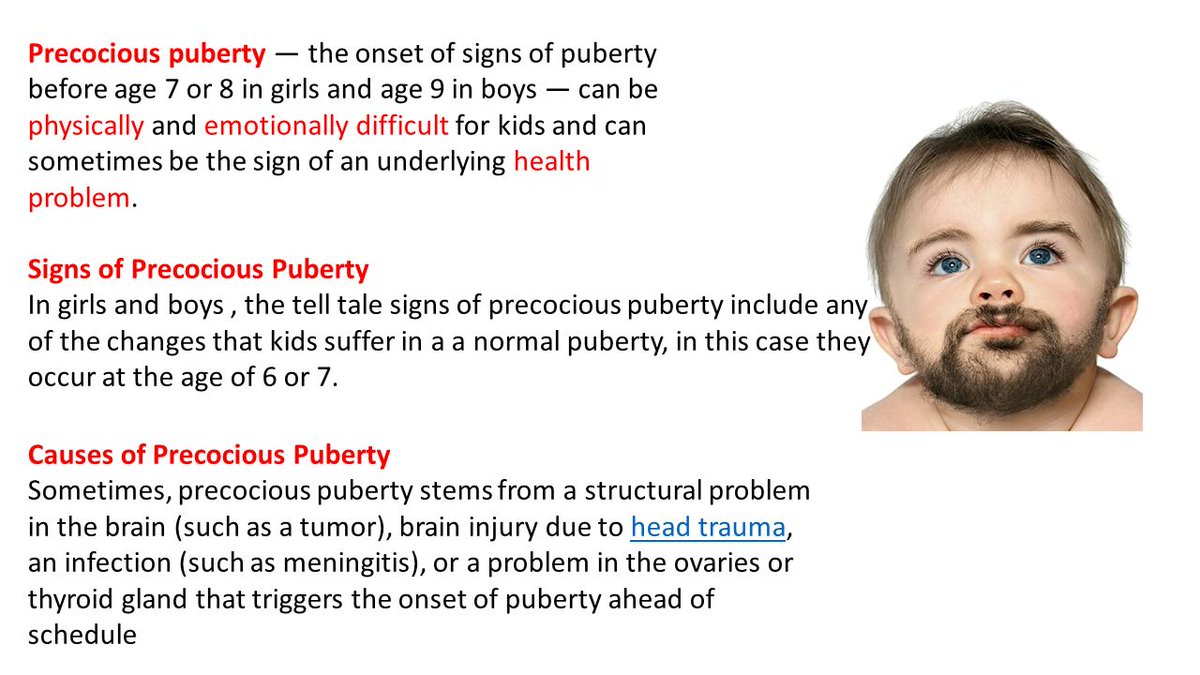 Precocious puberty — the onset of signs of puberty before age 7 or 8 in girls and age 9 in boys — can be physically and emotionally difficult for kids and can sometimes be the sign of an underlying health problem.

Signs of Precocious Puberty
In girls and boys , the tell tale signs of precocious puberty include any of the changes that kids suffer in a a normal puberty, in this case they occur at the age of 6 or 7.

Causes of Precocious Puberty
Sometimes, precocious puberty stems from a structural problem in the brain (such as a tumor), brain injury due to head trauma, an infection (such as meningitis), or a problem in the ovaries or thyroid gland that triggers the onset of puberty ahead of schedule